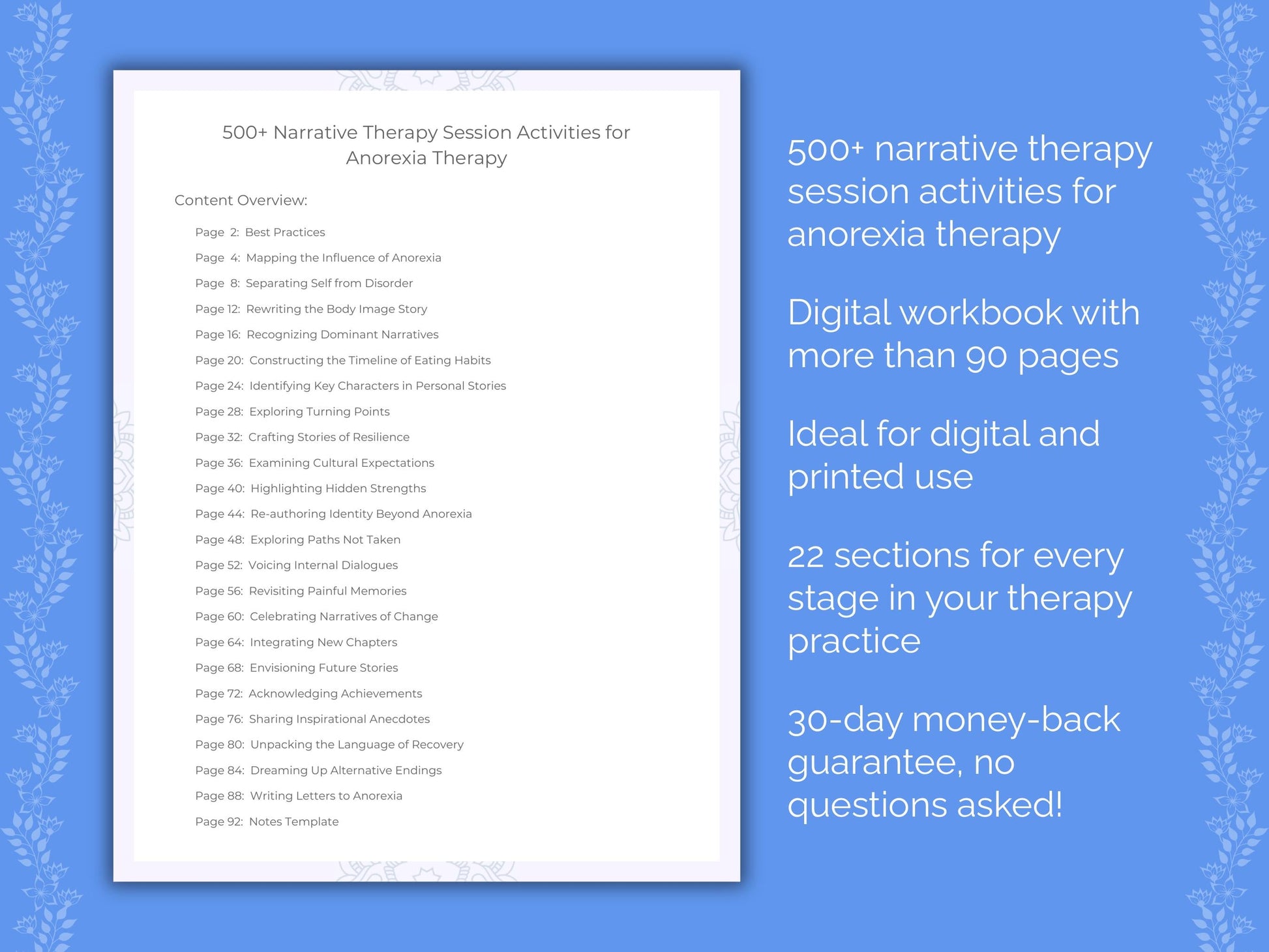 500+ Narrative Therapy Session Activities for Anorexia Therapy

Content Overview:

Page 2: Best Practices
Page 4: Mapping the Influence of Anorexia
Page 8: Separating Self from Disorder
Page 12: Rewriting the Body Image Story
Page 16: Recognizing Dominant Narratives
Page 20: Constructing the Timeline of Eating Habits
Page 24: Identifying Key Characters in Personal Stories
Page 28: Exploring Turning Points
Page 32: Crafting Stories of Resilience
Page 36: Examining Cultural Expectations
Page 40: Highlighting Hidden Strengths
Page 44: Re-authoring Identity Beyond Anorexia
Page 48: Exploring Paths Not Taken
Page 52: Voicing Internal Dialogues
Page 56: Revisiting Painful Memories
Page 60: Celebrating Narratives of Change
Page 64: Integrating New Chapters
Page 68: Envisioning Future Stories
Page 72: Acknowledging Achievements
Page 76: Sharing Inspirational Anecdotes
Page 80: Unpacking the Language of Recovery
Page 84: Dreaming Up Alternative Endings
Page 88: Writing Letters to Anorexia
Page 92: Notes Template

500+ narrative therapy session activities for anorexia therapy

Digital workbook with more than 90 pages

Ideal for digital and printed use

22 sections for every stage in your therapy practice

30-day money-back guarantee, no questions asked!